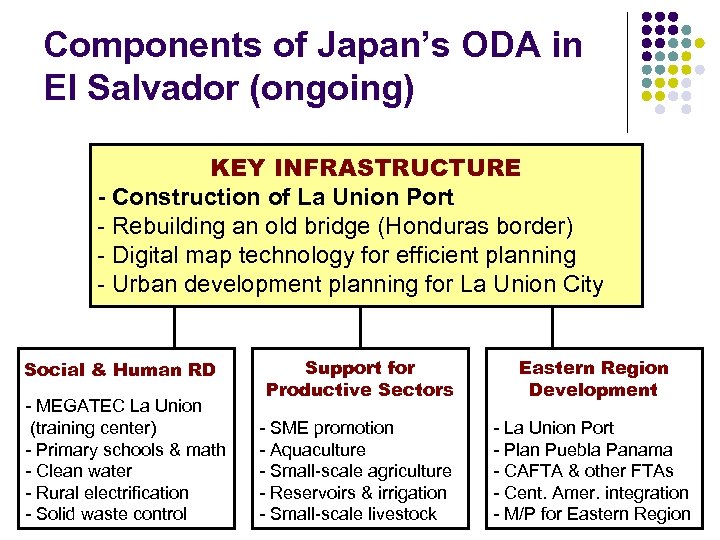 Components of Japan's ODA in El Salvador (ongoing)

KEY INFRASTRUCTURE
- Construction of La Union Port
- Rebuilding an old bridge (Honduras border)
- Digital map technology for efficient planning
- Urban development planning for La Union City

Social & Human RD
- MEGATEC La Union (training center)
- Primary schools & math
- Clean water
- Rural electrification
- Solid waste control

Support for Productive Sectors
- SME promotion
- Aquaculture
- Small-scale agriculture
- Reservoirs & irrigation
- Small-scale livestock

Eastern Region Development
- La Union Port
- Plan Puebla Panama
- CAFTA & other FTAs
- Cent. Amer. integration
- M/P for Eastern Region